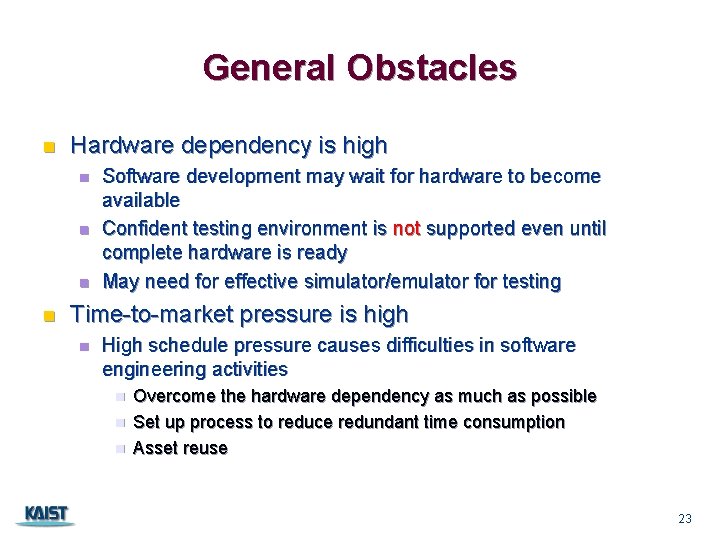 General Obstacles

Hardware dependency is high

Software development may wait for hardware to become available

Confident testing environment is not supported even until complete hardware is ready

May need for effective simulator/emulator for testing

Time-to-market pressure is high

High schedule pressure causes difficulties in software engineering activities

Overcome the hardware dependency as much as possible

Set up process to reduce redundant time consumption

Asset reuse

KAIST

23